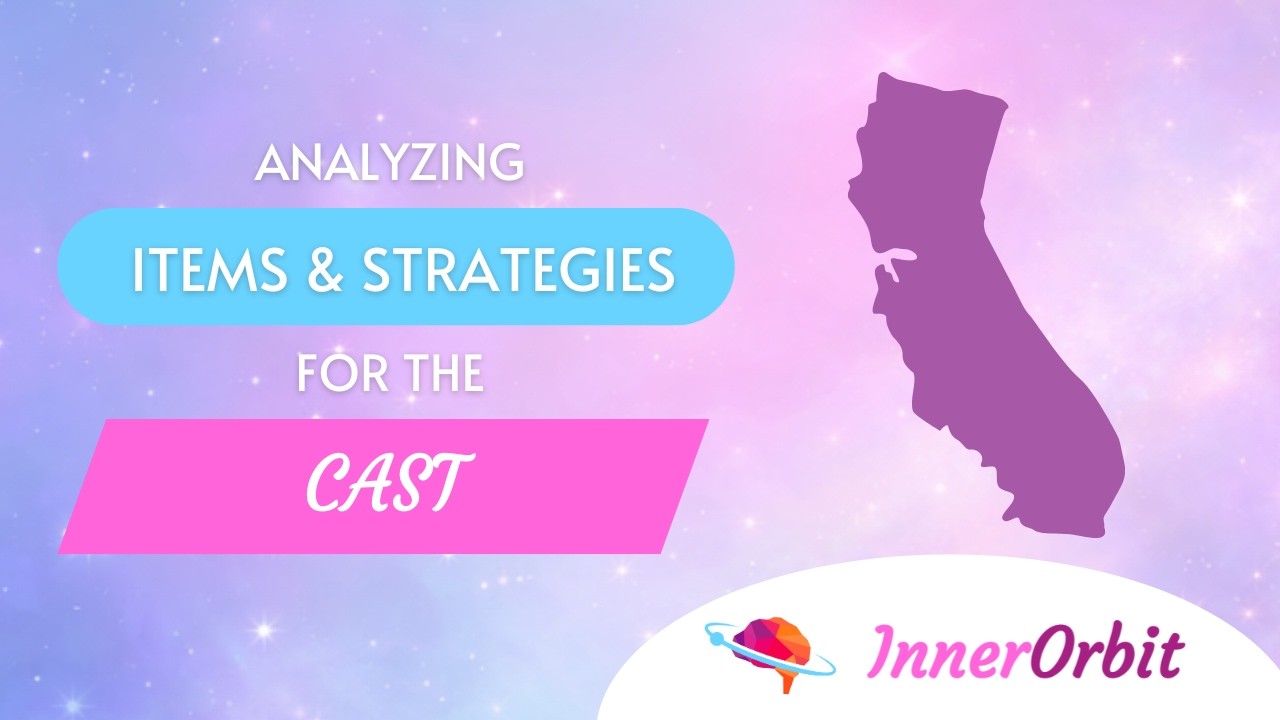 ANALYZING

ITEMS & STRATEGIES

FOR THE

CAST

InnerOrbit